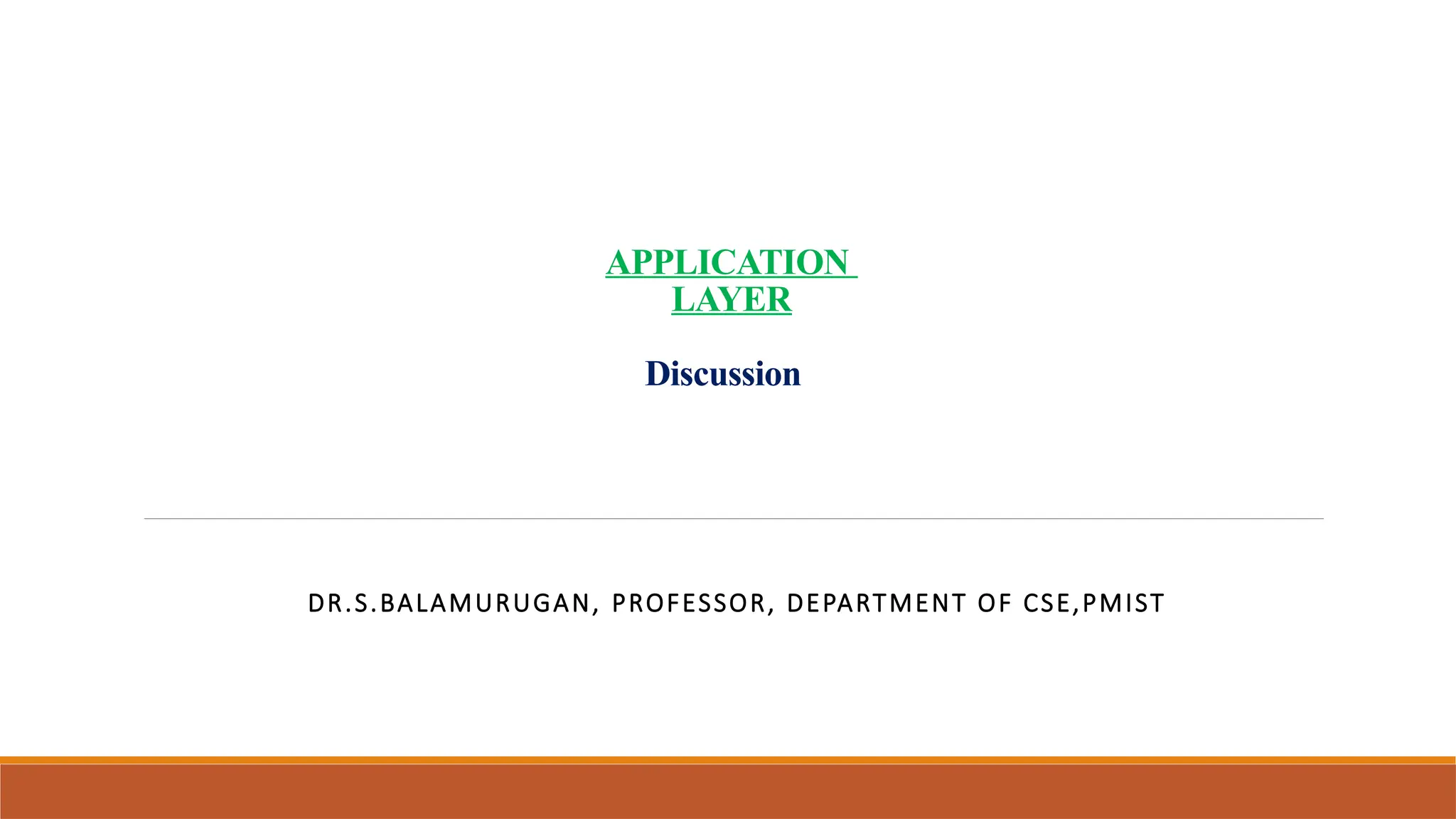 APPLICATION LAYER

Discussion

DR.S.BALAMURUGAN, PROFESSOR, DEPARTMENT OF CSE,PMIST